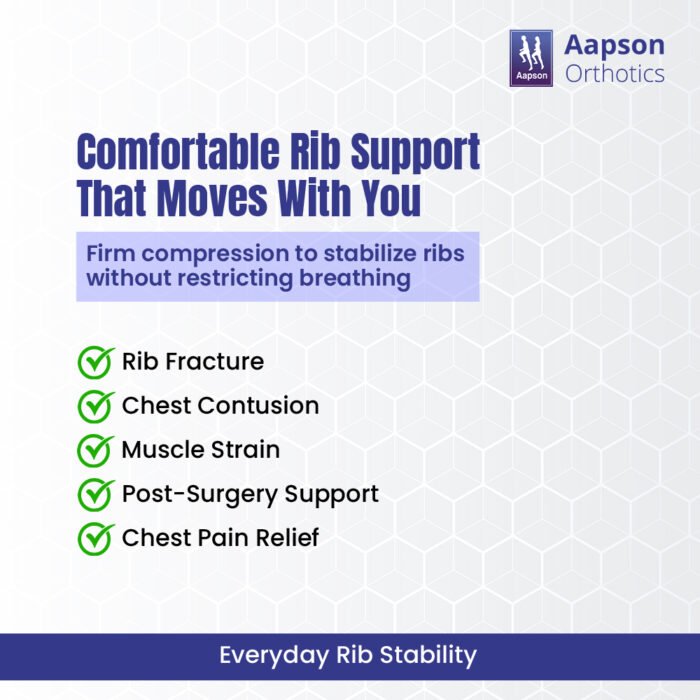 Aapson

Aapson Orthotics

Comfortable Rib Support That Moves With You

Firm compression to stabilize ribs without restricting breathing

Rib Fracture

Chest Contusion

Muscle Strain

Post-Surgery Support

Chest Pain Relief

Everyday Rib Stability